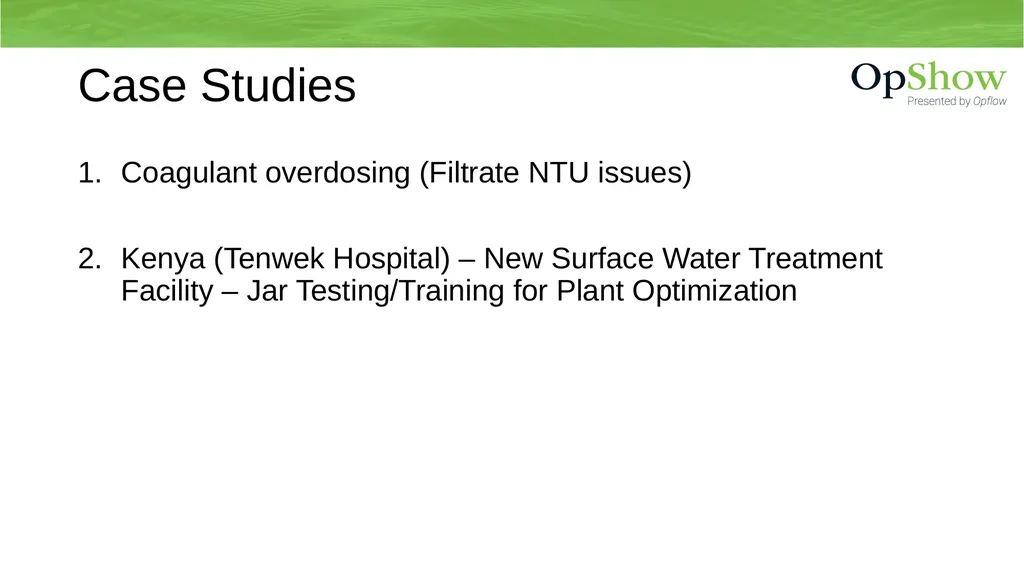 Case Studies

OpShow
Presented by Opflow

1. Coagulant overdosing (Filtrate NTU issues)

2. Kenya (Tenwek Hospital) – New Surface Water Treatment Facility – Jar Testing/Training for Plant Optimization